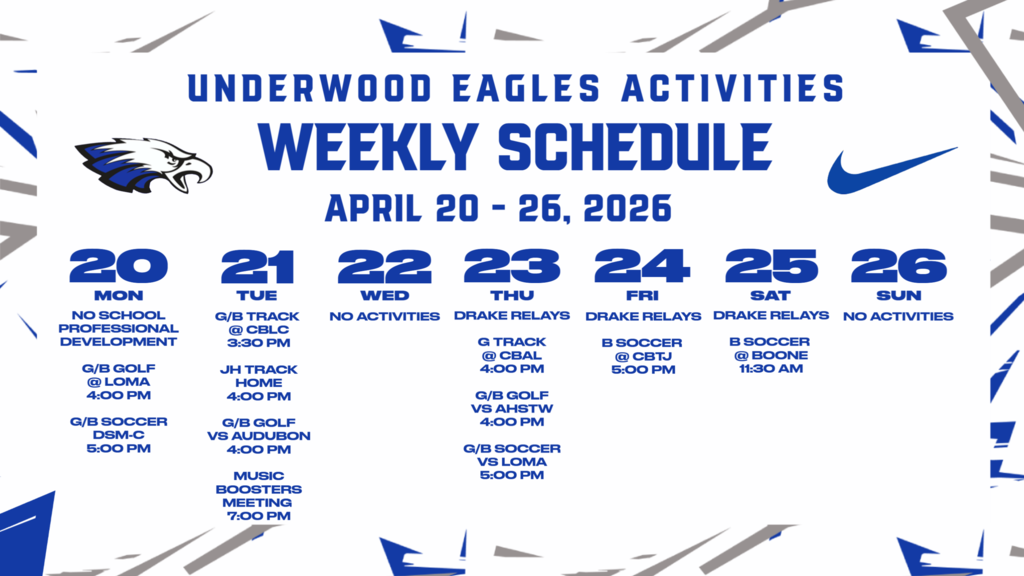 UNDERWOOD EAGLES ACTIVITIES

WEEKLY SCHEDULE

APRIL 20 - 26, 2026

20
MON
NO SCHOOL PROFESSIONAL DEVELOPMENT

G/B GOLF @ LOMA 4:00 PM

G/B SOCCER DSM-C 5:00 PM

21
TUE
G/B TRACK @ CBLC 3:30 PM

JH TRACK HOME 4:00 PM

G/B GOLF VS AUDUBON 4:00 PM

MUSIC BOOSTERS MEETING 7:00 PM

22
WED
NO ACTIVITIES

23
THU
DRAKE RELAYS

G TRACK @ CBAL 4:00 PM

G/B GOLF VS AHSTW 4:00 PM

G/B SOCCER VS LOMA 5:00 PM

24
FRI
DRAKE RELAYS

B SOCCER @ CBTJ 5:00 PM

25
SAT
DRAKE RELAYS

B SOCCER @ BOONE 11:30 AM

26
SUN
NO ACTIVITIES